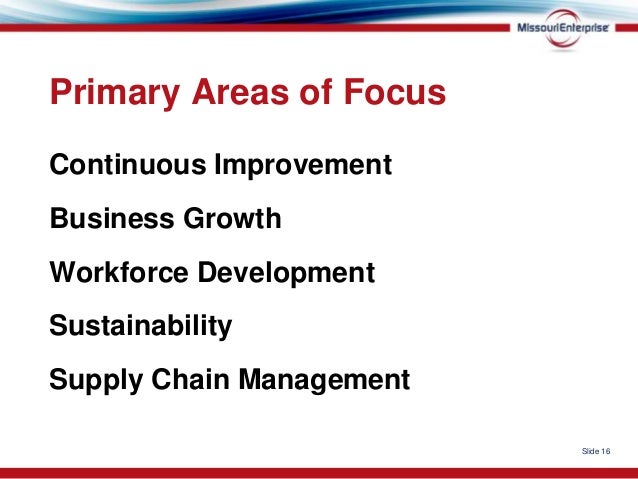 MissouriEnterprise

Primary Areas of Focus

Continuous Improvement

Business Growth

Workforce Development

Sustainability

Supply Chain Management

Slide 16